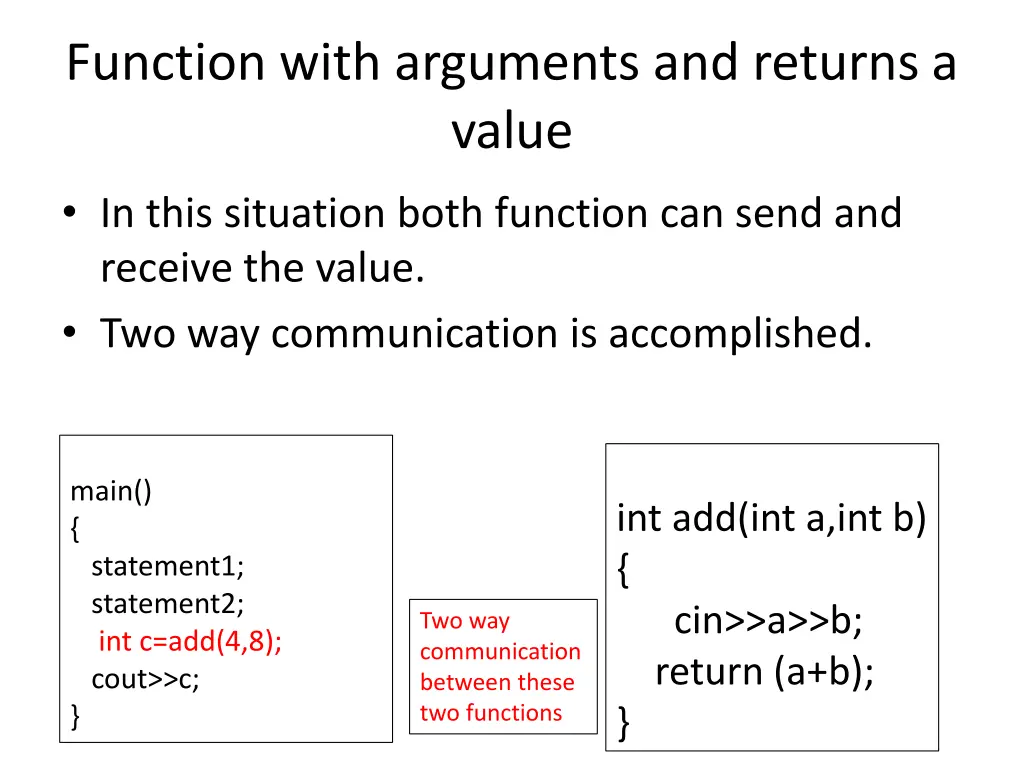 Function with arguments and returns a value

• In this situation both function can send and receive the value.
• Two way communication is accomplished.

main()
{
statement1;
statement2;
int c=add(4,8);
cout>>c;
}

Two way communication between these two functions

int add(int a,int b)
{
cin>>a>>b;
return (a+b);
}